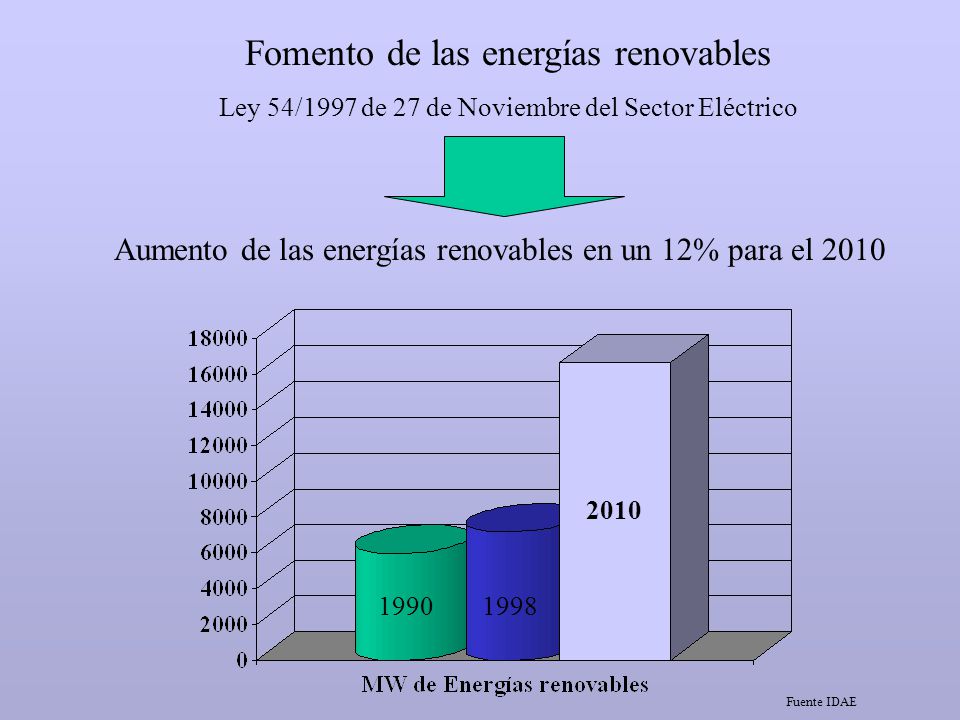 Fomento de las energías renovables

Ley 54/1997 de 27 de Noviembre del Sector Eléctrico

Aumento de las energías renovables en un 12% para el 2010

18000
16000
14000
12000
10000
8000
6000
4000
2000
0

1990
1998
2010

MW de Energías renovables

Fuente IDAE